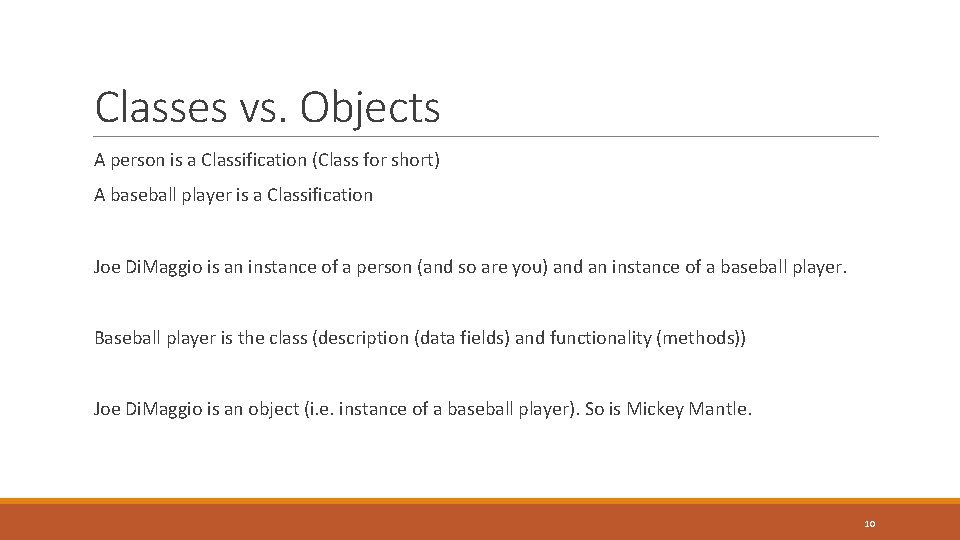 Classes vs. Objects

A person is a Classification (Class for short)

A baseball player is a Classification

Joe DiMaggio is an instance of a person (and so are you) and an instance of a baseball player.

Baseball player is the class (description (data fields) and functionality (methods))

Joe DiMaggio is an object (i.e. instance of a baseball player). So is Mickey Mantle.

10